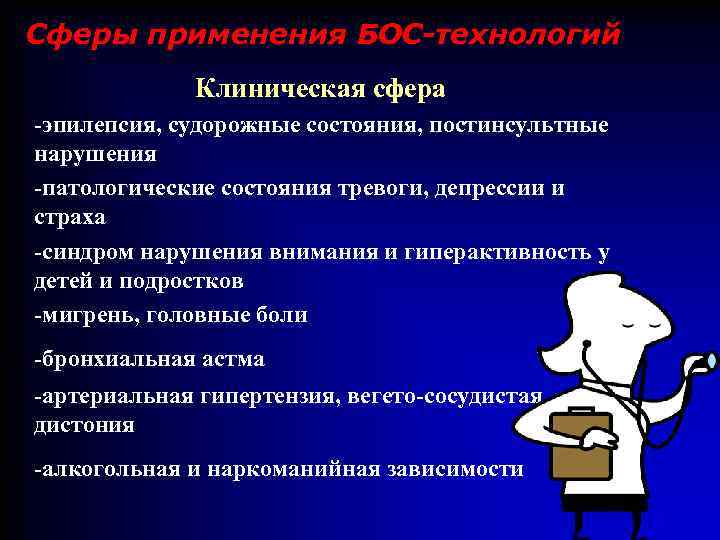 Сферы применения БОС-технологий

Клиническая сфера

-эпилепсия, судорожные состояния, постинсультные нарушения

-патологические состояния тревоги, депрессии и страха

-синдром нарушения внимания и гиперактивность у детей и подростков

-мигрень, головные боли

-бронхиальная астма

-артериальная гипертензия, вегето-сосудистая дистония

-алкогольная и наркоманийная зависимости